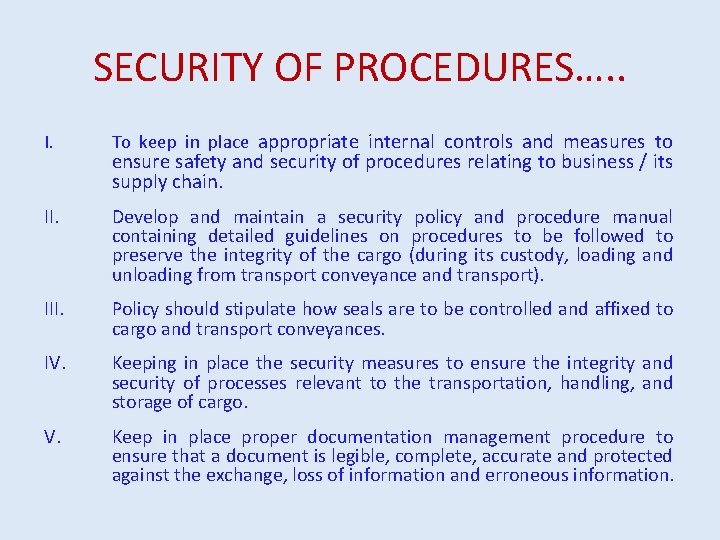 SECURITY OF PROCEDURES…..

I. To keep in place appropriate internal controls and measures to ensure safety and security of procedures relating to business / its supply chain.

II. Develop and maintain a security policy and procedure manual containing detailed guidelines on procedures to be followed to preserve the integrity of the cargo (during its custody, loading and unloading from transport conveyance and transport).

III. Policy should stipulate how seals are to be controlled and affixed to cargo and transport conveyances.

IV. Keeping in place the security measures to ensure the integrity and security of processes relevant to the transportation, handling, and storage of cargo.

V. Keep in place proper documentation management procedure to ensure that a document is legible, complete, accurate and protected against the exchange, loss of information and erroneous information.